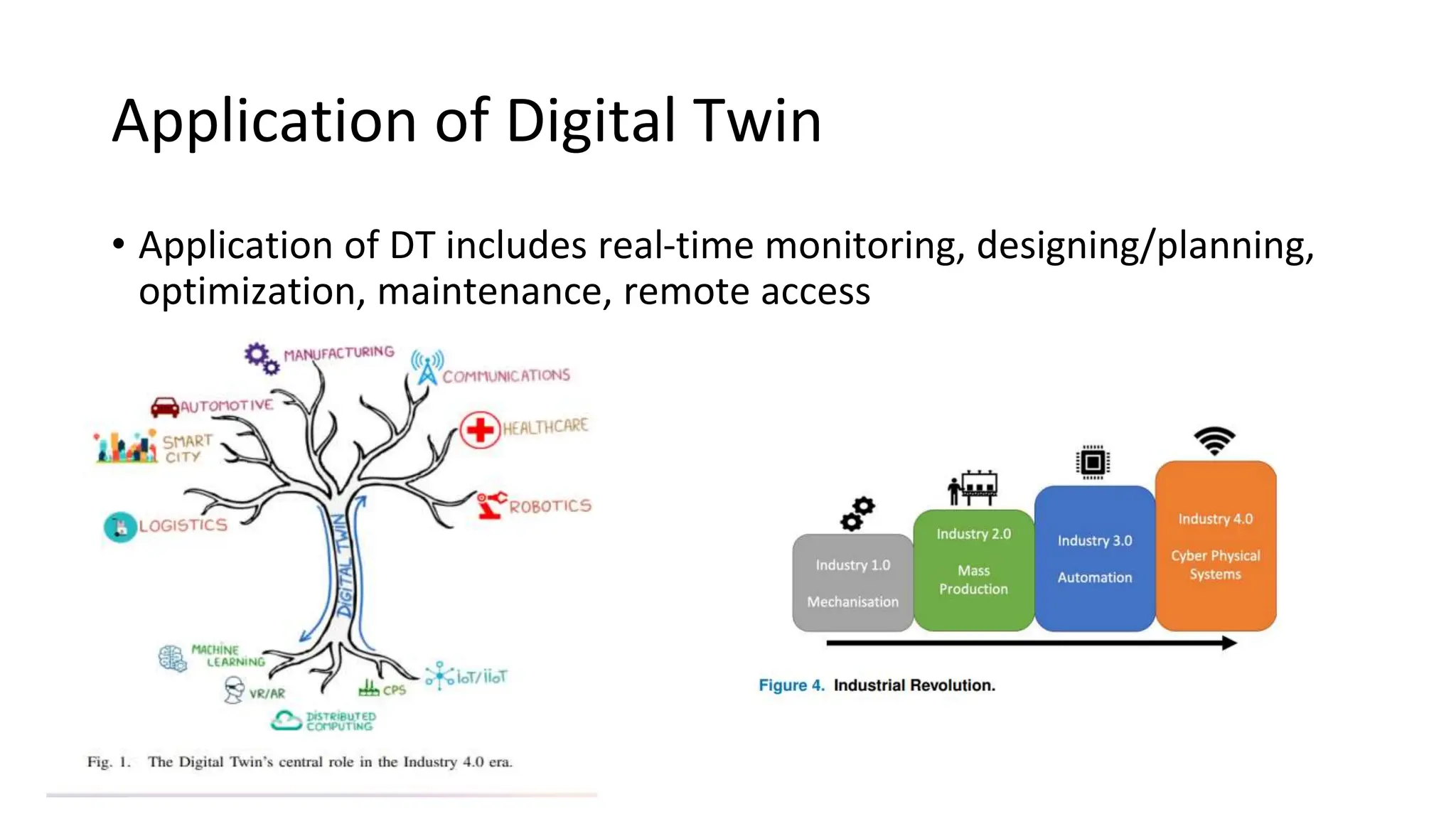 Application of Digital Twin

• Application of DT includes real-time monitoring, designing/planning, optimization, maintenance, remote access

MANUFACTURING
COMMUNICATIONS
AUTOMOTIVE
HEALTHCARE
SMART CITY
ROBOTICS
LOGISTICS
DIGITAL TWIN
MACHINE LEARNING
VR/AR
CPS
IoT/IIoT
DISTRIBUTED COMPUTING

Fig. 1. The Digital Twin's central role in the Industry 4.0 era.

Industry 1.0
Mechanisation

Industry 2.0
Mass Production

Industry 3.0
Automation

Industry 4.0
Cyber Physical Systems

Figure 4. Industrial Revolution.